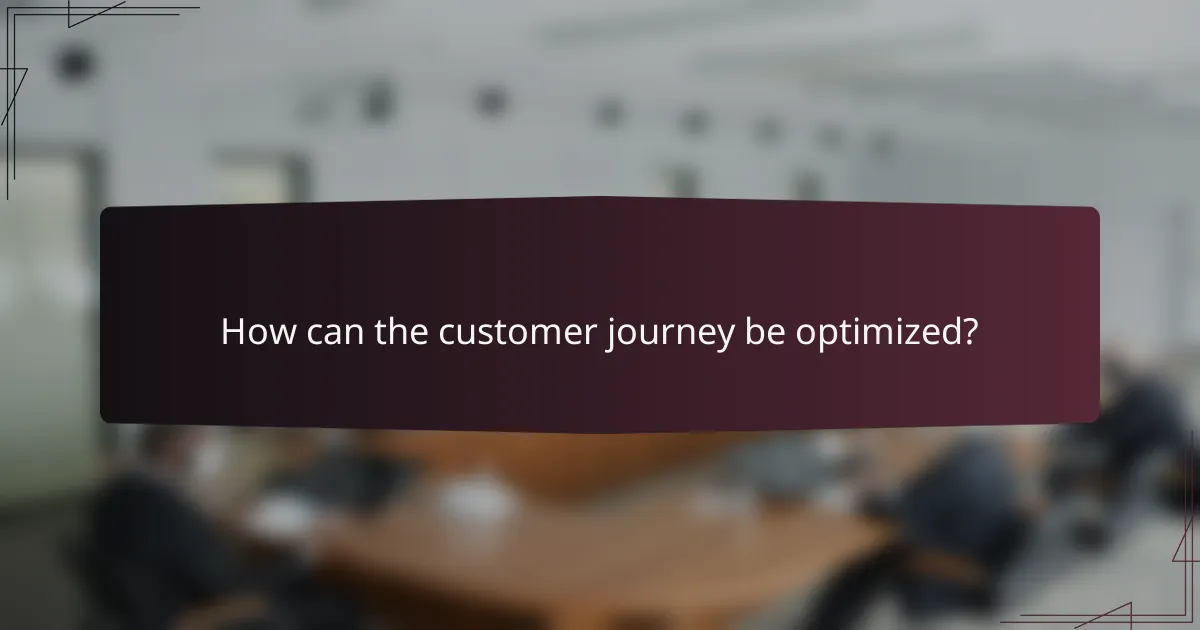 How can the customer journey be optimized?